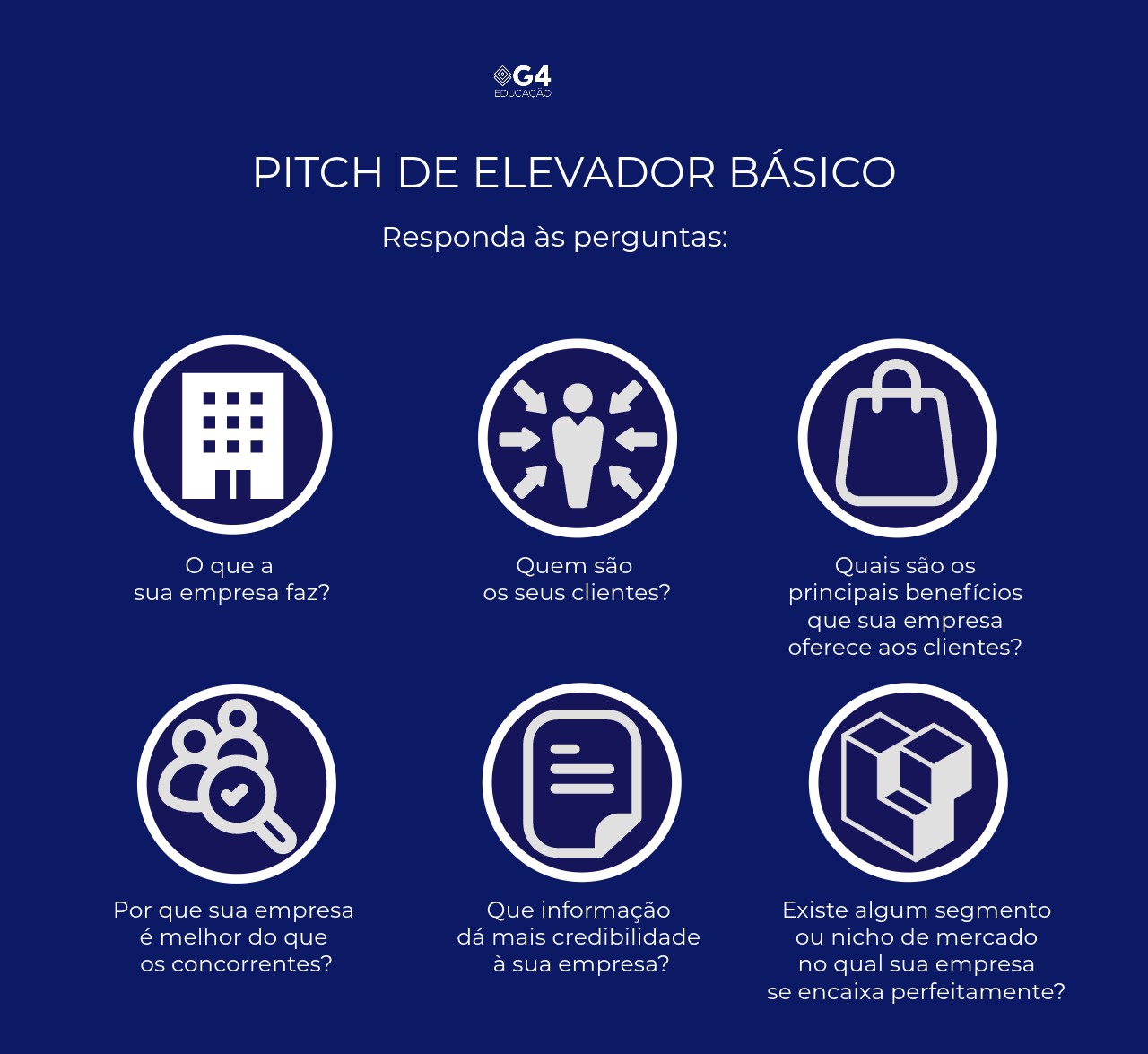 G4
EDUCAÇÃO

PITCH DE ELEVADOR BÁSICO

Responda às perguntas:

O que a sua empresa faz?

Quem são os seus clientes?

Quais são os principais benefícios que sua empresa oferece aos clientes?

Por que sua empresa é melhor do que os concorrentes?

Que informação dá mais credibilidade à sua empresa?

Existe algum segmento ou nicho de mercado no qual sua empresa se encaixa perfeitamente?